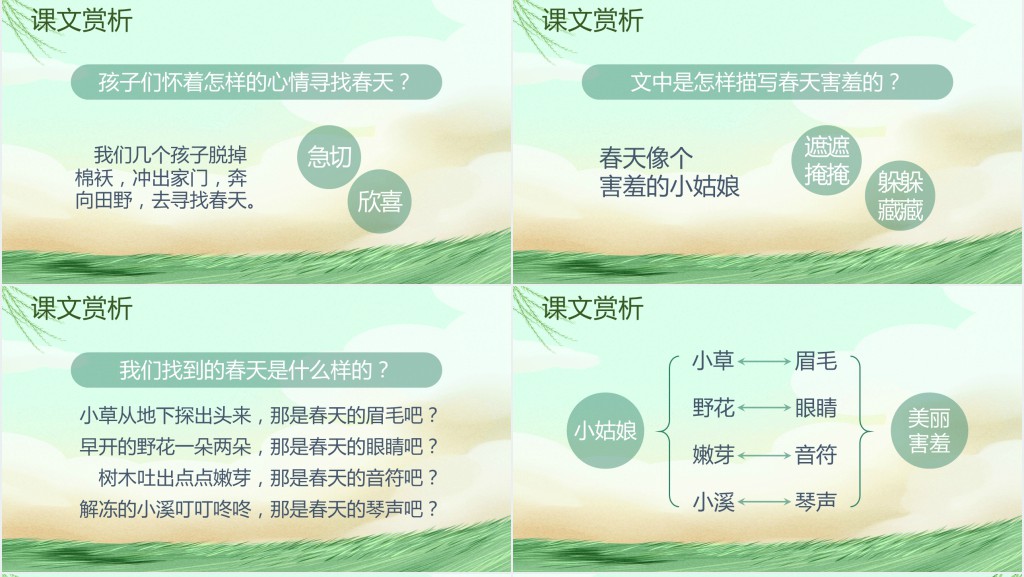 课文赏析

孩子们怀着怎样的心情寻找春天？

我们几个孩子脱掉棉袄，冲出家门，奔向田野，去寻找春天。

急切

欣喜

课文赏析

文中是怎样描写春天害羞的？

春天像个害羞的小姑娘

遮遮掩掩

躲躲藏藏

课文赏析

我们找到的春天是什么样的？

小草从地下探出头来，那是春天的眉毛吧？
早开的野花一朵两朵，那是春天的眼睛吧？
树木吐出点点嫩芽，那是春天的音符吧？
解冻的小溪叮叮咚咚，那是春天的琴声吧？

课文赏析

小姑娘

小草 眉毛
野花 眼睛
嫩芽 音符
小溪 琴声

美丽害羞